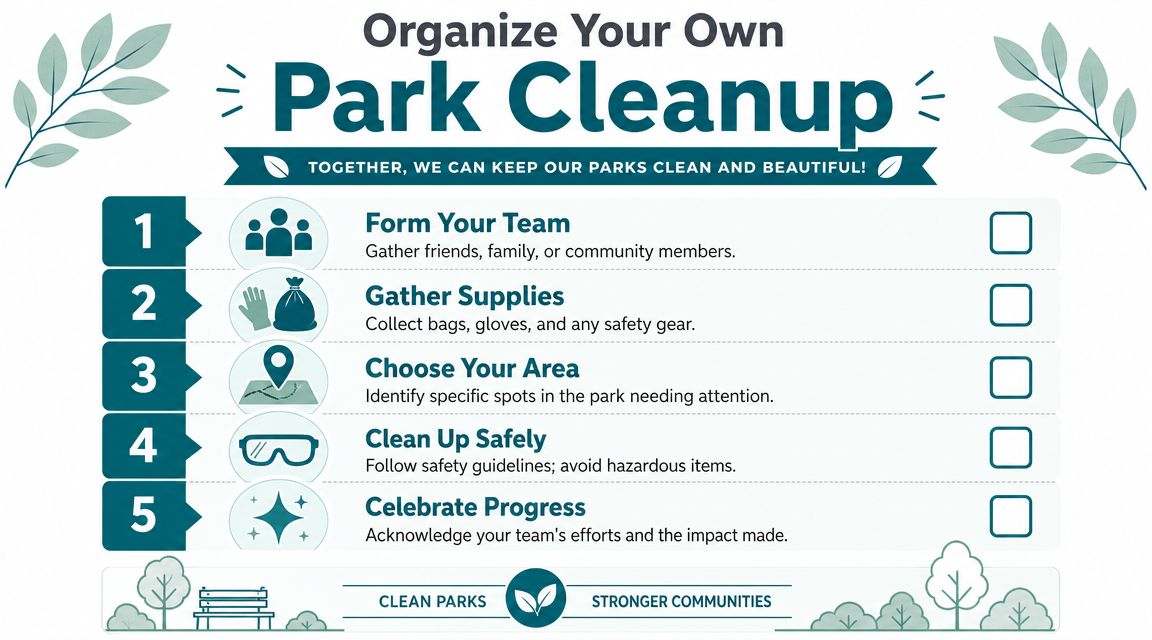 Organize Your Own
Park Cleanup

TOGETHER, WE CAN KEEP OUR PARKS CLEAN AND BEAUTIFUL!

1
Form Your Team
Gather friends, family, or community members.

2
Gather Supplies
Collect bags, gloves, and any safety gear.

3
Choose Your Area
Identify specific spots in the park needing attention.

4
Clean Up Safely
Follow safety guidelines; avoid hazardous items.

5
Celebrate Progress
Acknowledge your team's efforts and the impact made.

CLEAN PARKS
STRONGER COMMUNITIES